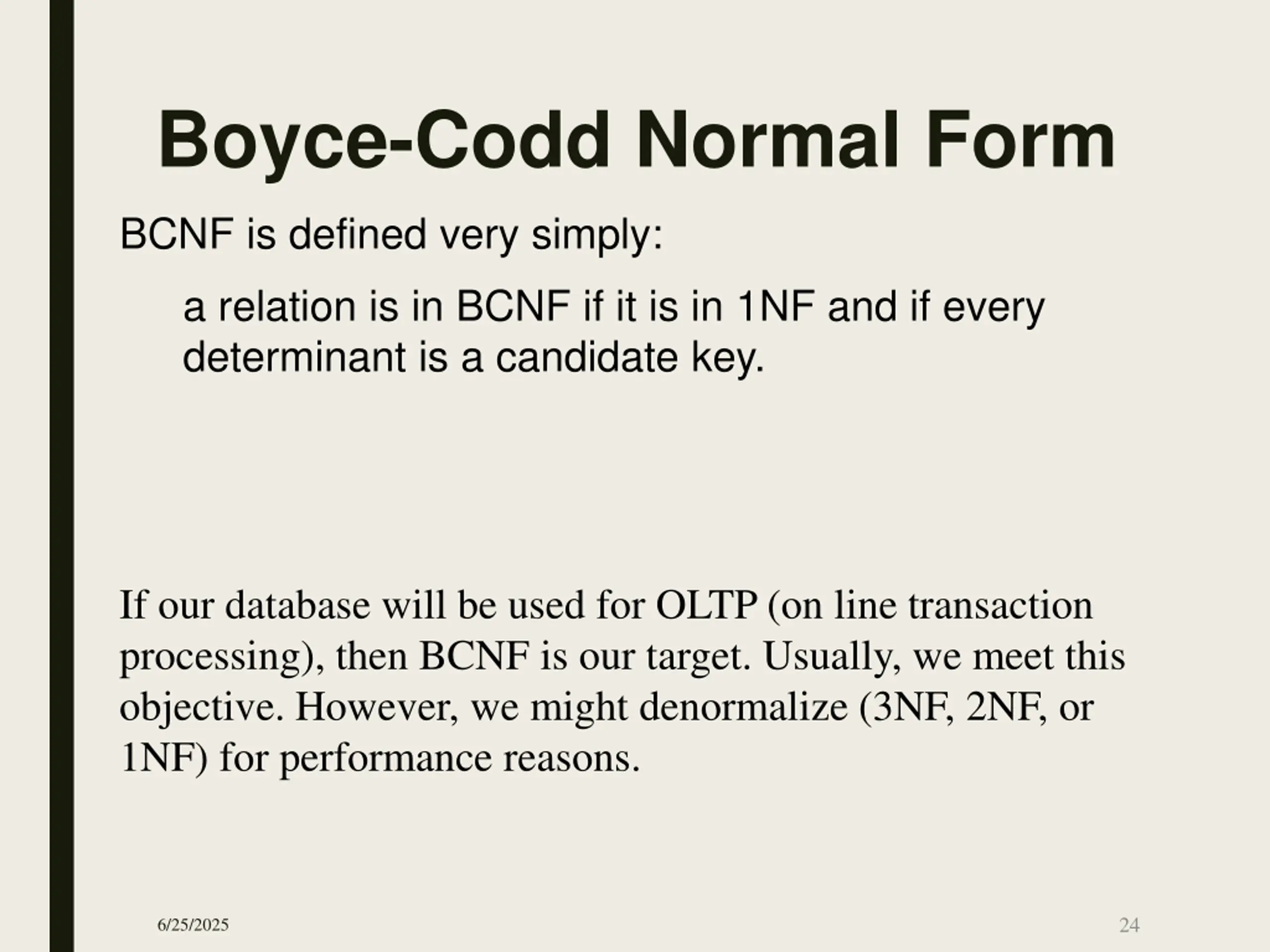 Boyce-Codd Normal Form

BCNF is defined very simply:

a relation is in BCNF if it is in 1NF and if every determinant is a candidate key.

If our database will be used for OLTP (on line transaction processing), then BCNF is our target. Usually, we meet this objective. However, we might denormalize (3NF, 2NF, or 1NF) for performance reasons.

6/25/2025

24